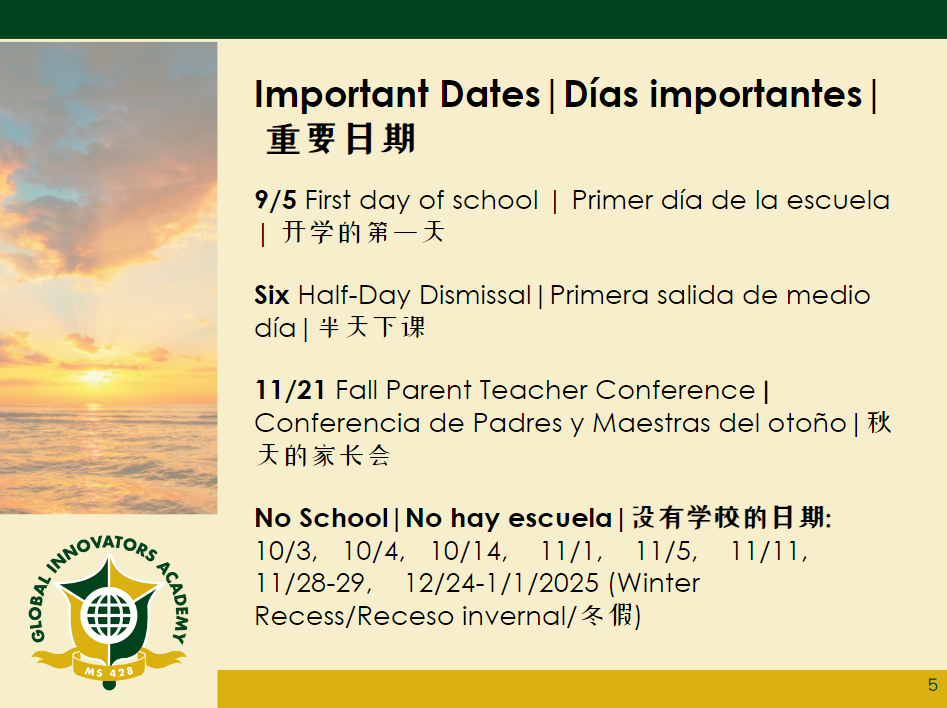 Important Dates | Días importantes | 重要日期

9/5 First day of school | Primer día de la escuela | 开学的第一天

Six Half-Day Dismissal | Primera salida de medio día | 半天下课

11/21 Fall Parent Teacher Conference | Conferencia de Padres y Maestras del otoño | 秋天的家长会

No School | No hay escuela | 没有学校的日期:
10/3, 10/4, 10/14, 11/1, 11/5, 11/11, 11/28-29, 12/24-1/1/2025 (Winter Recess/Receso invernal/冬假)

GLOBAL INNOVATORS ACADEMY
MS 428

5